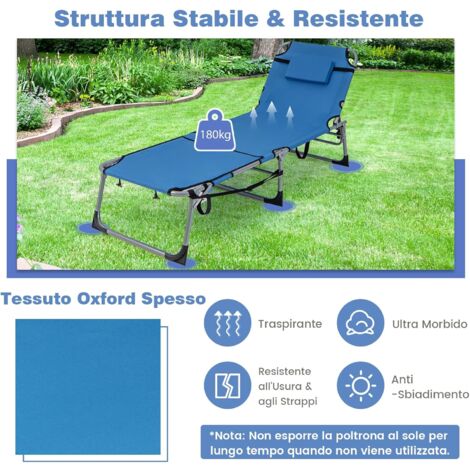 Struttura Stabile & Resistente

180kg

Tessuto Oxford Spesso

Traspirante

Ultra Morbido

Resistente all'Usura & agli Strappi

Anti -Sbiadimento

*Nota: Non esporre la poltrona al sole per lungo tempo quando non viene utilizzata.